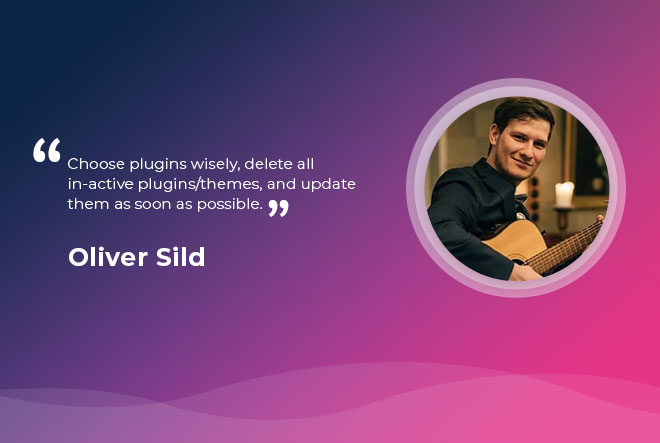 “Choose plugins wisely, delete all in-active plugins/themes, and update them as soon as possible.”

Oliver Sild